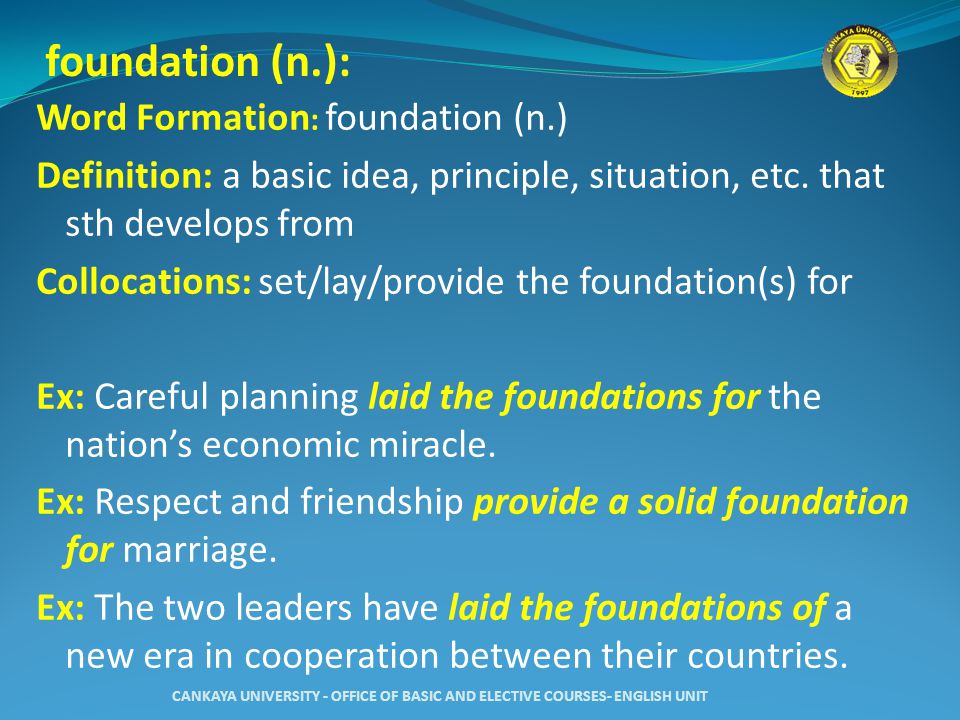 foundation (n.):

ÇANKAYA ÜNİVERSİTESİ
1997

Word Formation: foundation (n.)

Definition: a basic idea, principle, situation, etc. that sth develops from

Collocations: set/lay/provide the foundation(s) for

Ex: Careful planning laid the foundations for the nation's economic miracle.

Ex: Respect and friendship provide a solid foundation for marriage.

Ex: The two leaders have laid the foundations of a new era in cooperation between their countries.

CANKAYA UNIVERSITY - OFFICE OF BASIC AND ELECTIVE COURSES- ENGLISH UNIT